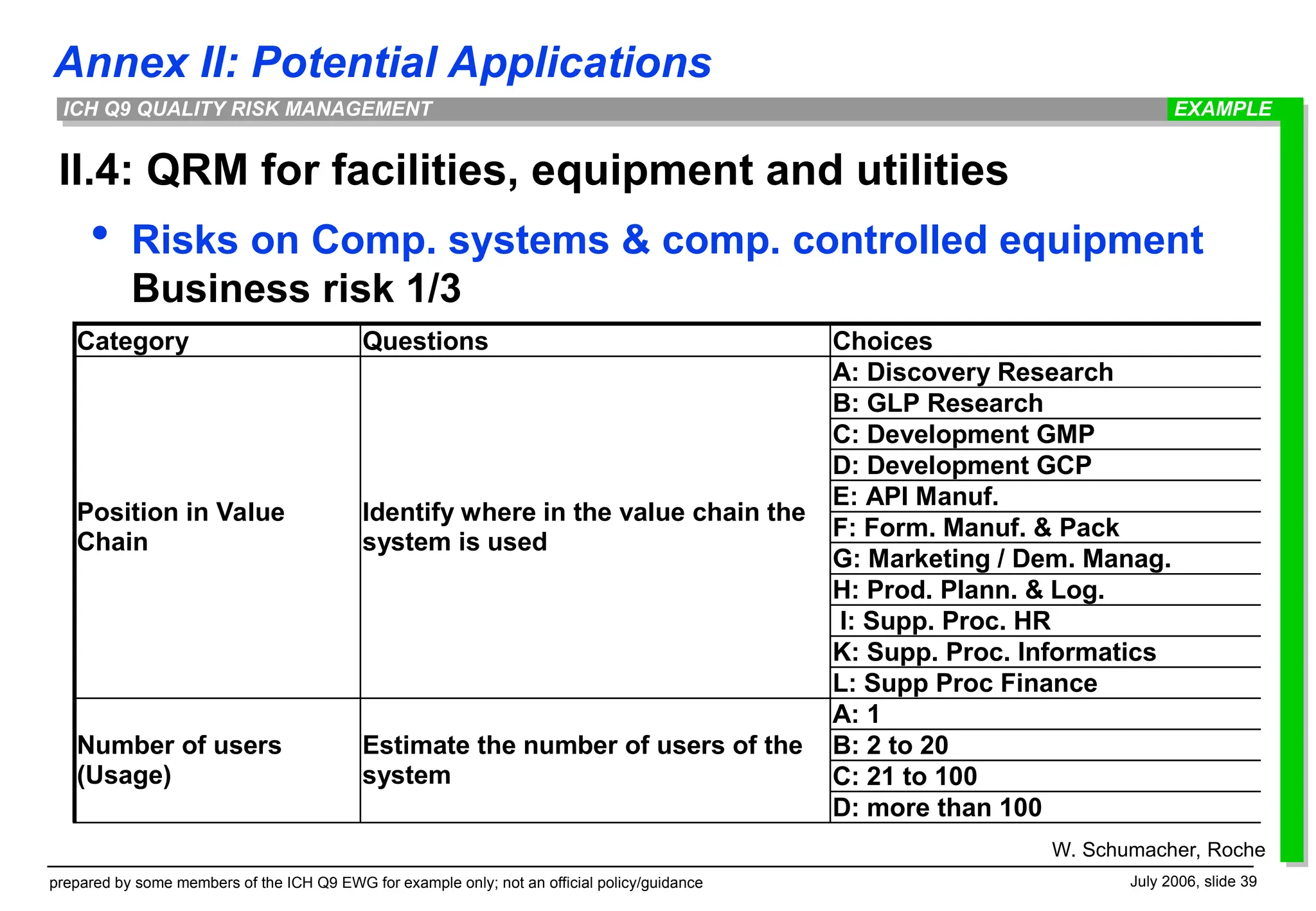 Annex II: Potential Applications

ICH Q9 QUALITY RISK MANAGEMENT

EXAMPLE

II.4: QRM for facilities, equipment and utilities

• Risks on Comp. systems & comp. controlled equipment
Business risk 1/3

| Category | Questions | Choices |
|---|---|---|
| Position in Value Chain | Identify where in the value chain the system is used | A: Discovery Research |
| | | B: GLP Research |
| | | C: Development GMP |
| | | D: Development GCP |
| | | E: API Manuf. |
| | | F: Form. Manuf. & Pack |
| | | G: Marketing / Dem. Manag. |
| | | H: Prod. Plann. & Log. |
| | | I: Supp. Proc. HR |
| | | K: Supp. Proc. Informatics |
| | | L: Supp Proc Finance |
| Number of users (Usage) | Estimate the number of users of the system | A: 1 |
| | | B: 2 to 20 |
| | | C: 21 to 100 |
| | | D: more than 100 |

W. Schumacher, Roche

prepared by some members of the ICH Q9 EWG for example only; not an official policy/guidance

July 2006, slide 39